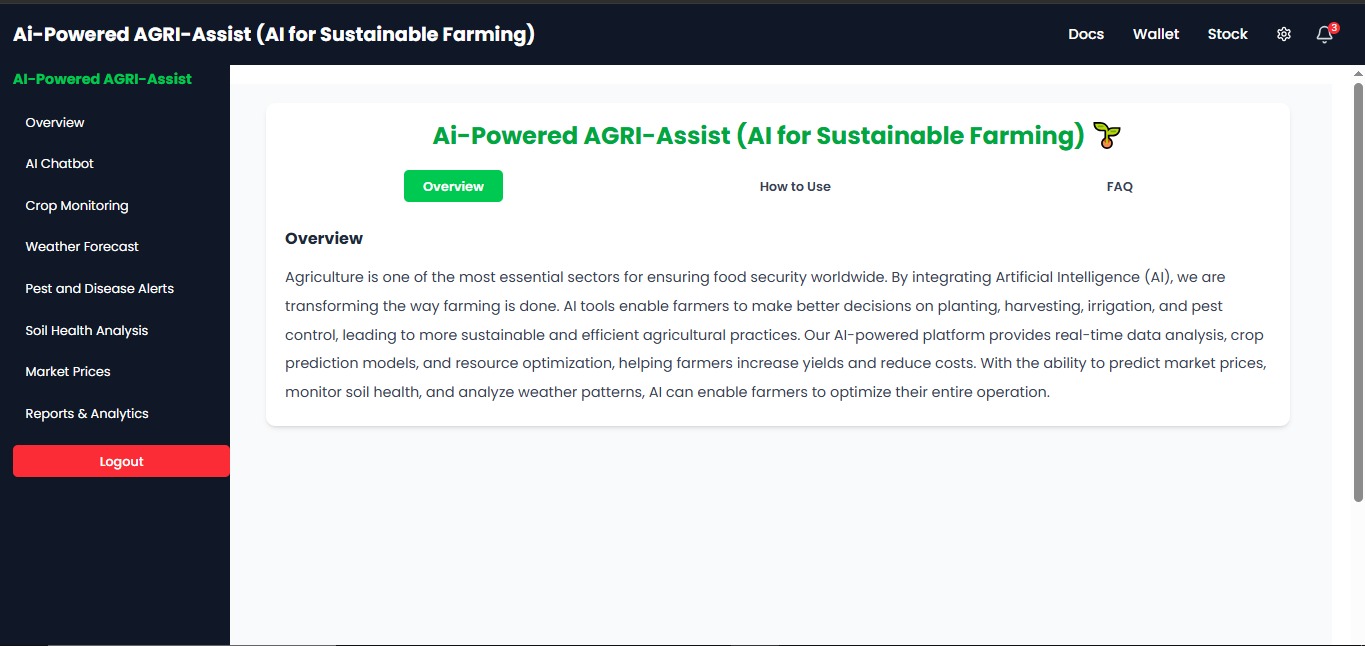 Ai-Powered AGRI-Assist (AI for Sustainable Farming)

Docs Wallet Stock 3

AI-Powered AGRI-Assist

Overview
AI Chatbot
Crop Monitoring
Weather Forecast
Pest and Disease Alerts
Soil Health Analysis
Market Prices
Reports & Analytics
Logout

Ai-Powered AGRI-Assist (AI for Sustainable Farming)

Overview How to Use FAQ

Overview

Agriculture is one of the most essential sectors for ensuring food security worldwide. By integrating Artificial Intelligence (AI), we are transforming the way farming is done. AI tools enable farmers to make better decisions on planting, harvesting, irrigation, and pest control, leading to more sustainable and efficient agricultural practices. Our AI-powered platform provides real-time data analysis, crop prediction models, and resource optimization, helping farmers increase yields and reduce costs. With the ability to predict market prices, monitor soil health, and analyze weather patterns, AI can enable farmers to optimize their entire operation.